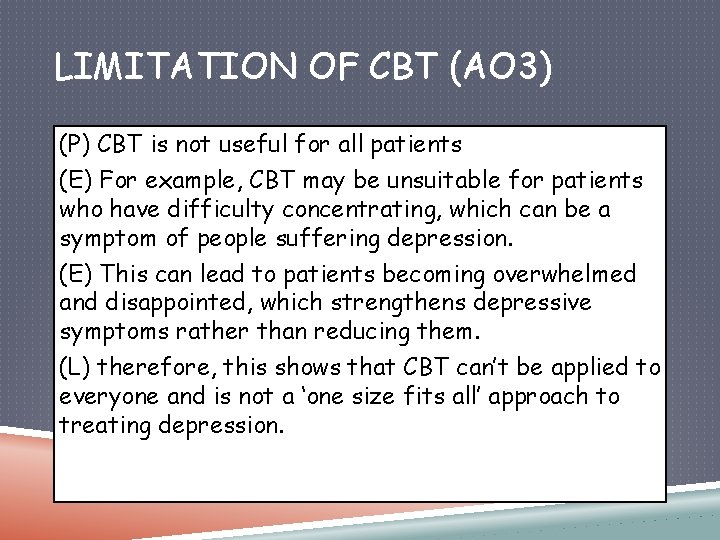 LIMITATION OF CBT (AO3)

(P) CBT is not useful for all patients

(E) For example, CBT may be unsuitable for patients who have difficulty concentrating, which can be a symptom of people suffering depression.

(E) This can lead to patients becoming overwhelmed and disappointed, which strengthens depressive symptoms rather than reducing them.

(L) therefore, this shows that CBT can't be applied to everyone and is not a 'one size fits all' approach to treating depression.